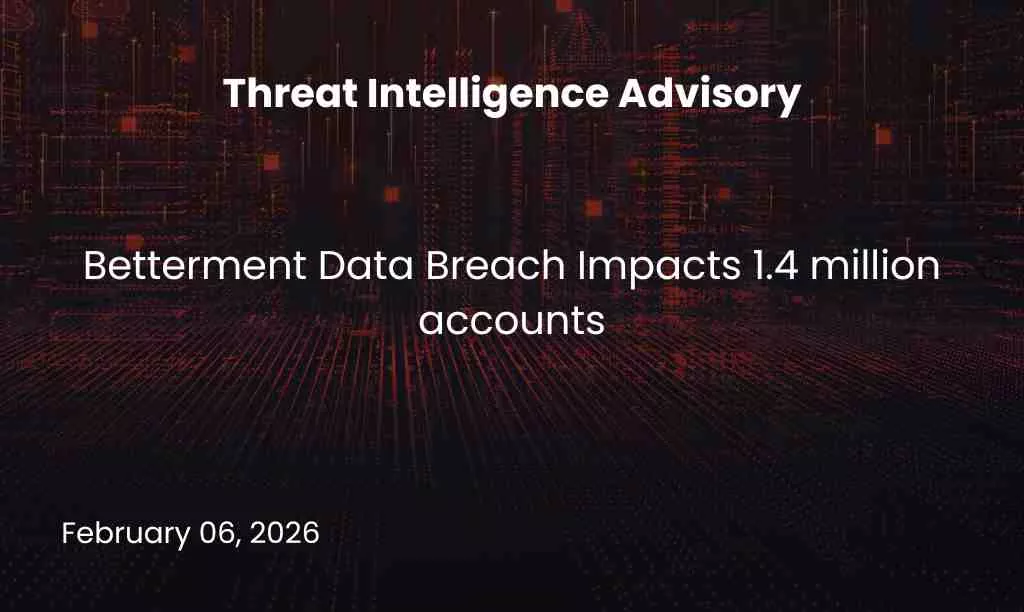 Threat Intelligence Advisory

Betterment Data Breach Impacts 1.4 million accounts

February 06, 2026